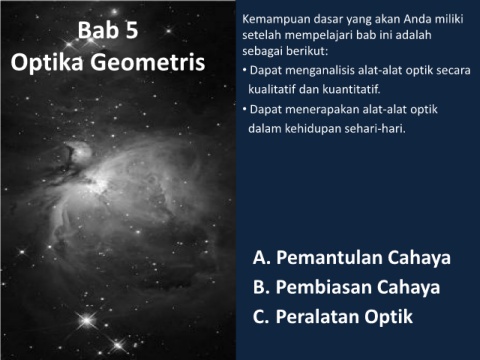 Bab 5
Optika Geometris

Kemampuan dasar yang akan Anda miliki setelah mempelajari bab ini adalah sebagai berikut:
• Dapat menganalisis alat-alat optik secara kualitatif dan kuantitatif.
• Dapat menerapakan alat-alat optik dalam kehidupan sehari-hari.

A. Pemantulan Cahaya
B. Pembiasan Cahaya
C. Peralatan Optik